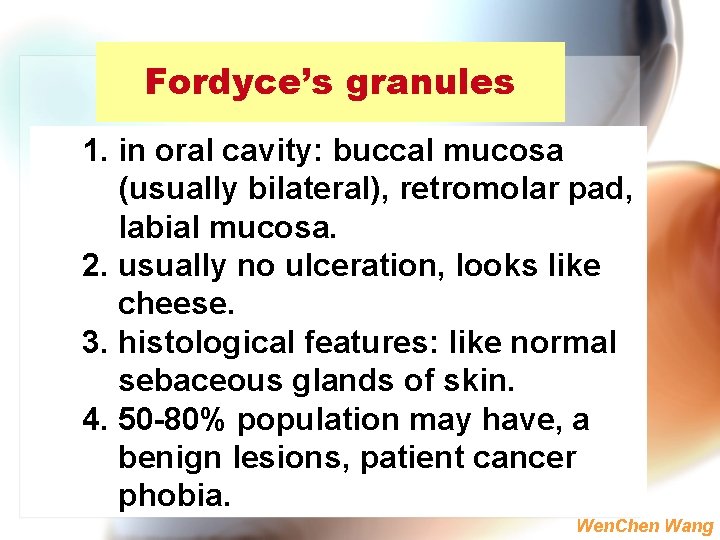 Fordyce's granules

1. in oral cavity: buccal mucosa (usually bilateral), retromolar pad, labial mucosa.
2. usually no ulceration, looks like cheese.
3. histological features: like normal sebaceous glands of skin.
4. 50-80% population may have, a benign lesions, patient cancer phobia.

WenChen Wang